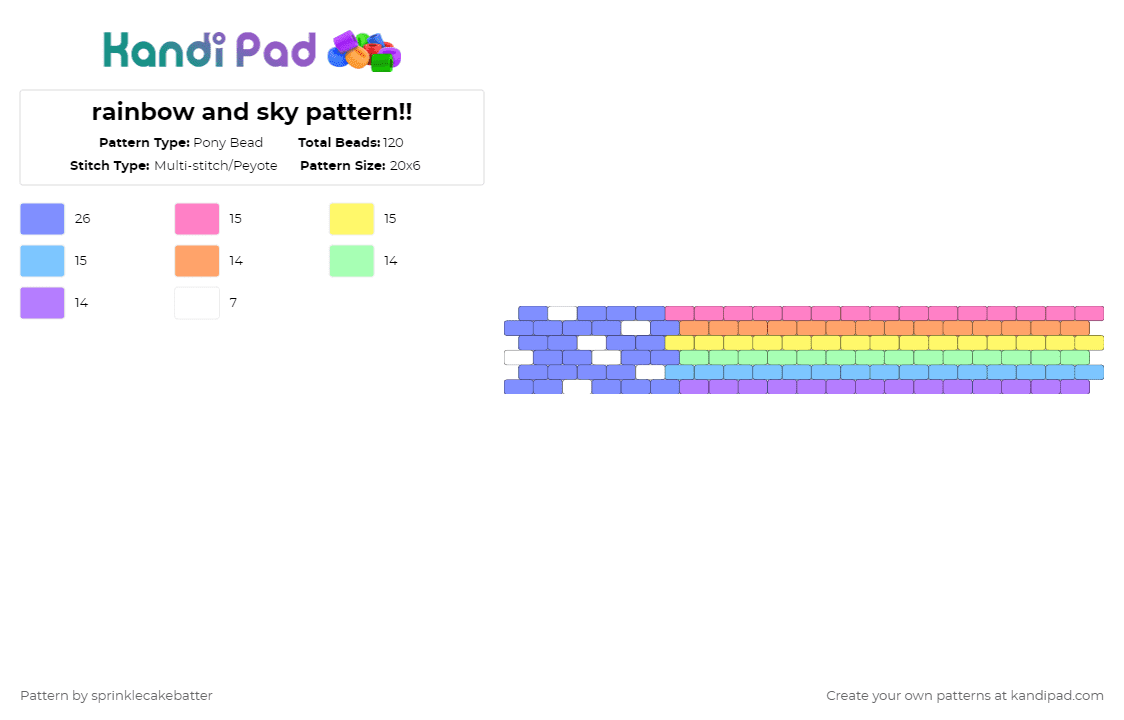 Kandi Pad

rainbow and sky pattern!!

Pattern Type: Pony Bead
Total Beads: 120
Stitch Type: Multi-stitch/Peyote
Pattern Size: 20x6

26
15
15
15
14
14
14
7

Pattern by sprinklecakebatter

Create your own patterns at kandipad.com